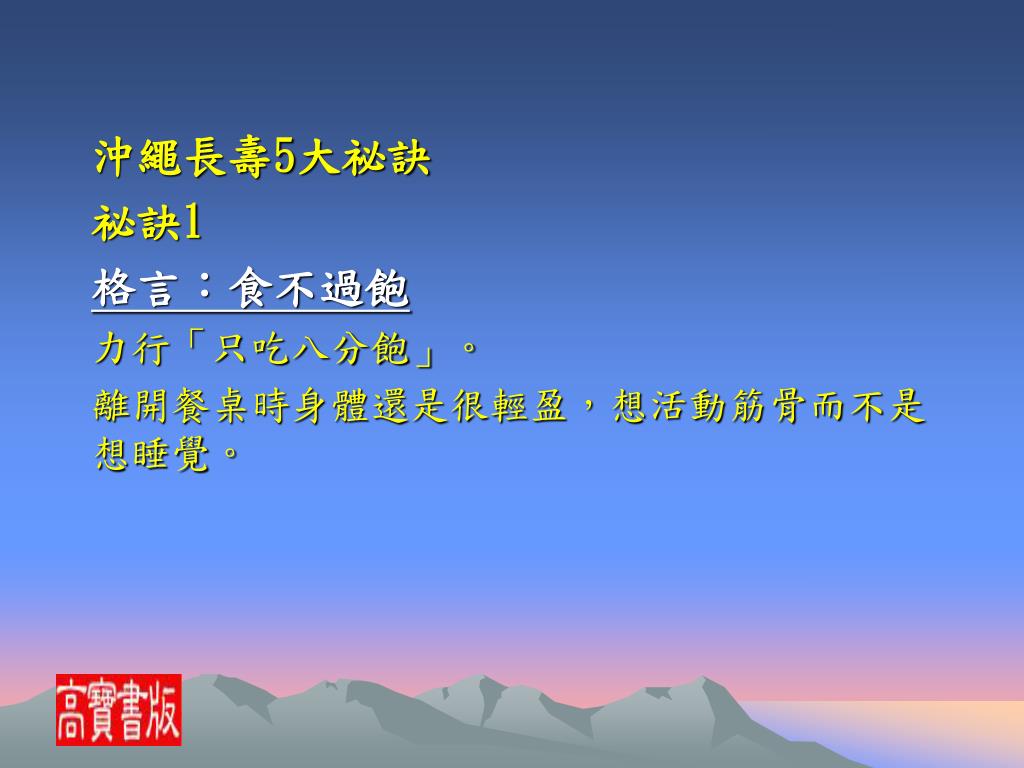 沖繩長壽5大祕訣

祕訣1

格言：食不過飽

力行「只吃八分飽」。

離開餐桌時身體還是很輕盈，想活動筋骨而不是想睡覺。

高寶書版